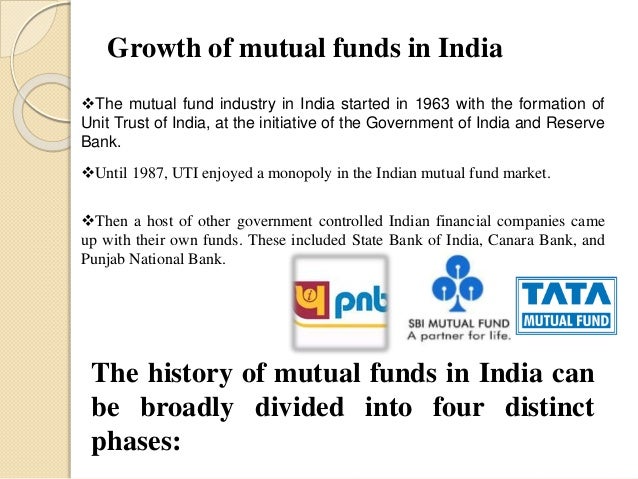 Growth of mutual funds in India

❖The mutual fund industry in India started in 1963 with the formation of Unit Trust of India, at the initiative of the Government of India and Reserve Bank.

❖Until 1987, UTI enjoyed a monopoly in the Indian mutual fund market.

❖Then a host of other government controlled Indian financial companies came up with their own funds. These included State Bank of India, Canara Bank, and Punjab National Bank.

pnb

SBI MUTUAL FUND
A partner for life.

TATA
MUTUAL FUND

The history of mutual funds in India can be broadly divided into four distinct phases: